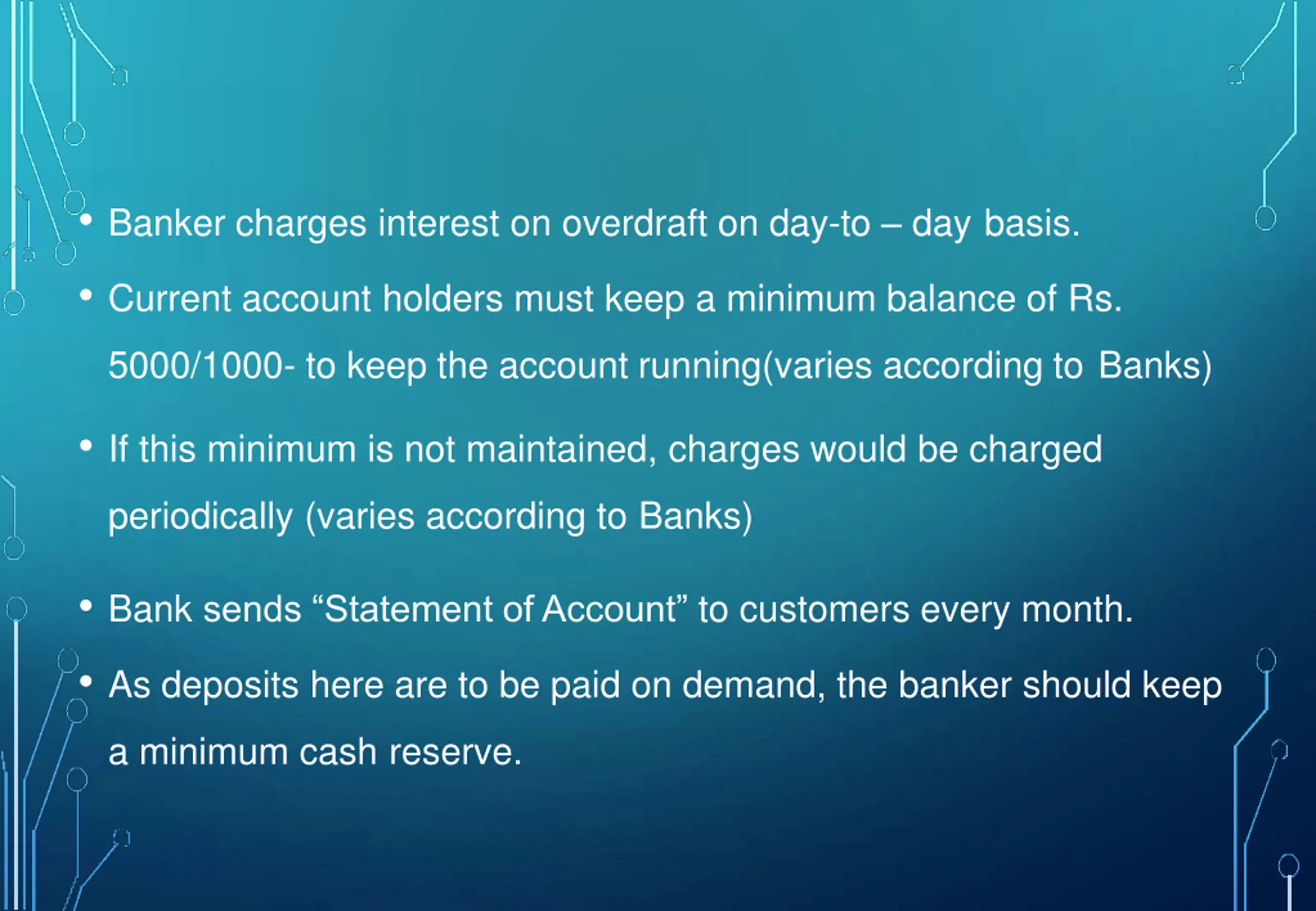 • Banker charges interest on overdraft on day-to – day basis.

• Current account holders must keep a minimum balance of Rs. 5000/1000- to keep the account running(varies according to Banks)

• If this minimum is not maintained, charges would be charged periodically (varies according to Banks)

• Bank sends “Statement of Account” to customers every month.

• As deposits here are to be paid on demand, the banker should keep a minimum cash reserve.